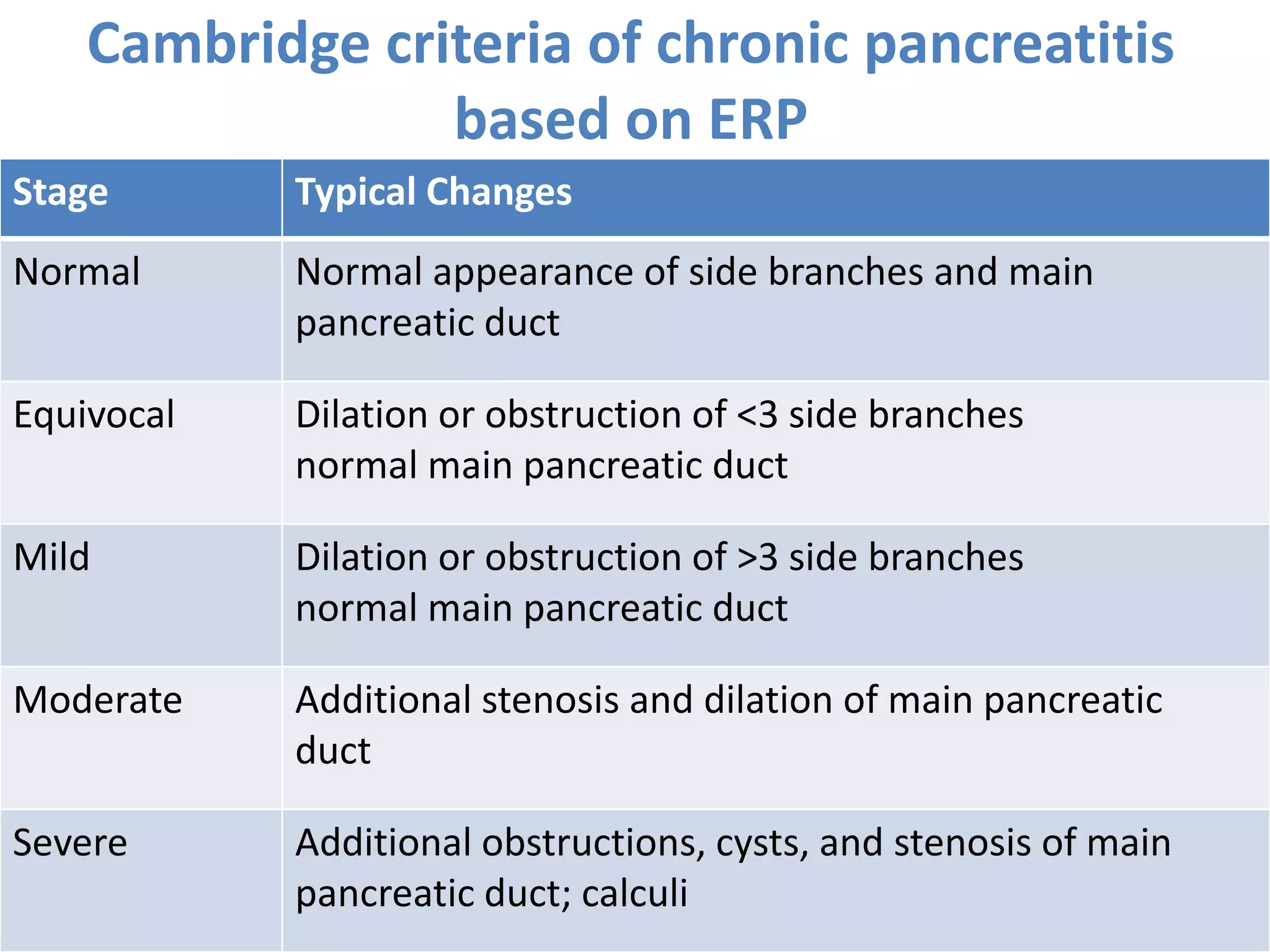 Cambridge criteria of chronic pancreatitis based on ERP

| Stage | Typical Changes |
|---|---|
| Normal | Normal appearance of side branches and main pancreatic duct |
| Equivocal | Dilation or obstruction of <3 side branches normal main pancreatic duct |
| Mild | Dilation or obstruction of >3 side branches normal main pancreatic duct |
| Moderate | Additional stenosis and dilation of main pancreatic duct |
| Severe | Additional obstructions, cysts, and stenosis of main pancreatic duct; calculi |